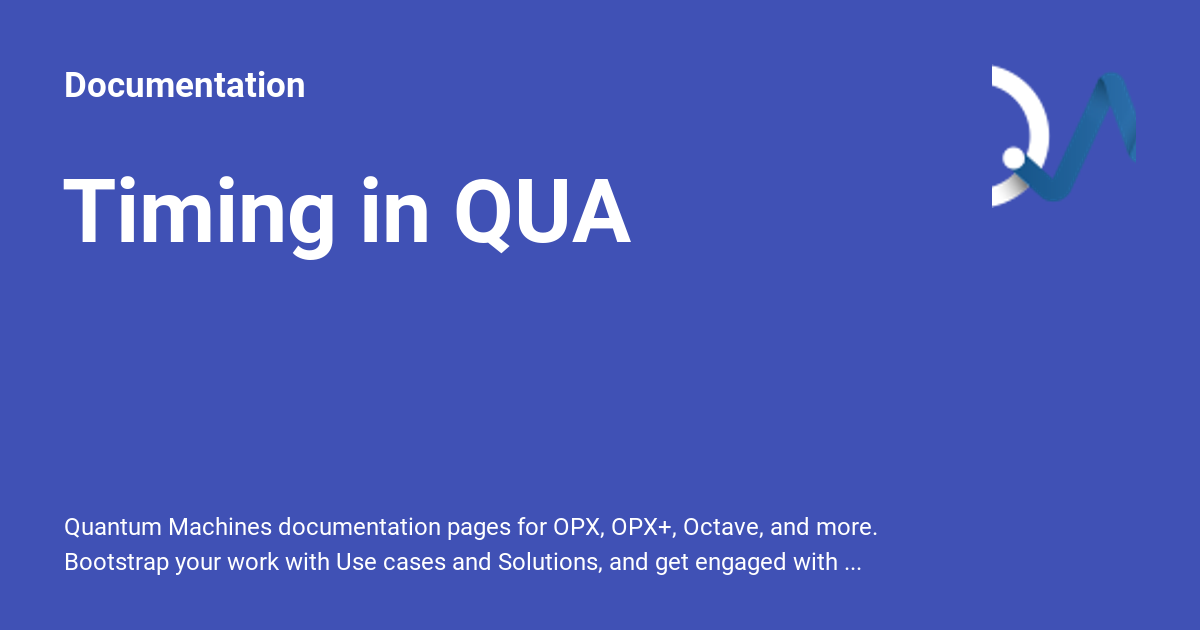 Documentation

Timing in QUA

Quantum Machines documentation pages for OPX, OPX+, Octave, and more. Bootstrap your work with Use cases and Solutions, and get engaged with ...